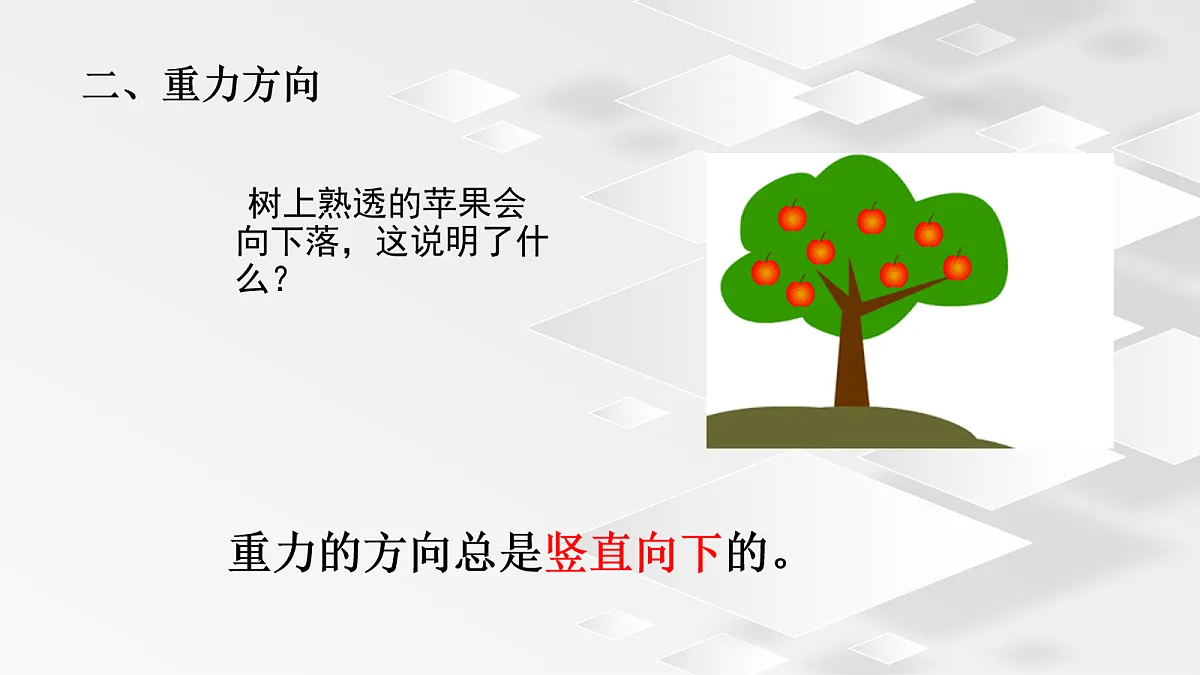 二、重力方向

树上熟透的苹果会向下落，这说明了什么？

重力的方向总是竖直向下的。